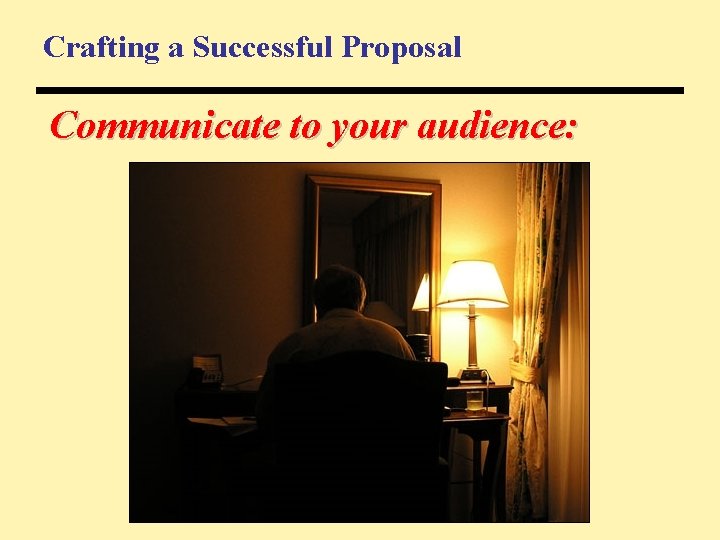 Crafting a Successful Proposal

Communicate to your audience: